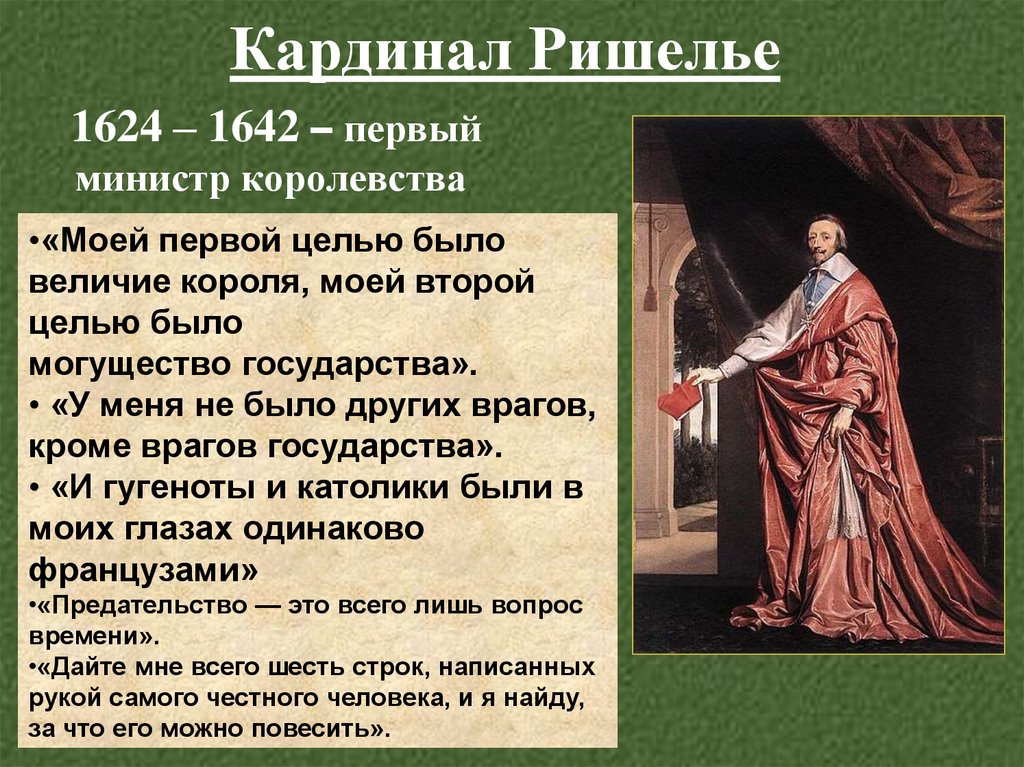 Кардинал Ришелье

1624 – 1642 – первый министр королевства

•«Моей первой целью было величие короля, моей второй целью было могущество государства».
• «У меня не было других врагов, кроме врагов государства».
• «И гугеноты и католики были в моих глазах одинаково французами»
•«Предательство — это всего лишь вопрос времени».
•«Дайте мне всего шесть строк, написанных рукой самого честного человека, и я найду, за что его можно повесить».